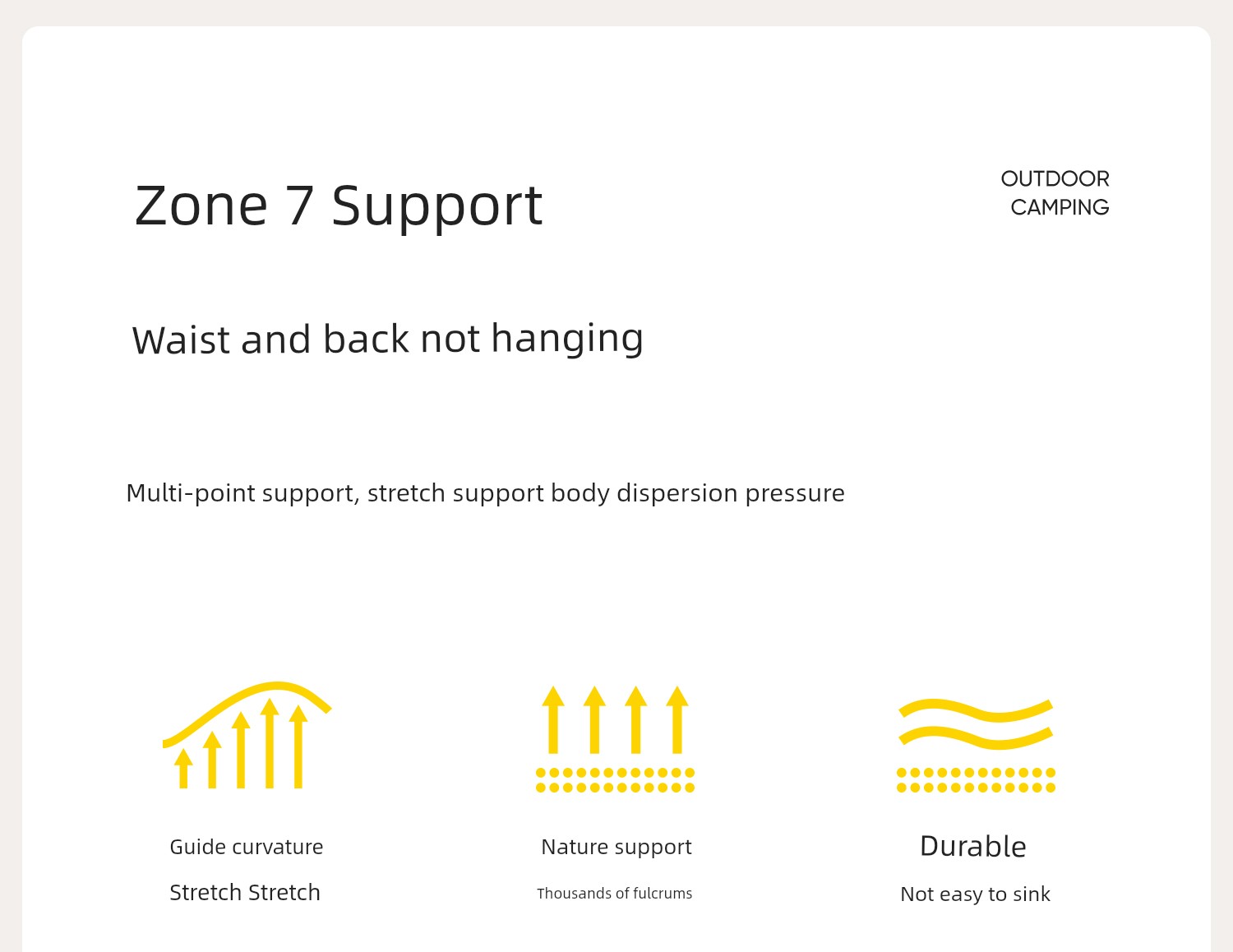 Zone 7 Support

OUTDOOR
CAMPING

Waist and back not hanging

Multi-point support, stretch support body dispersion pressure

Guide curvature
Stretch Stretch

Nature support
Thousands of fulcrums

Durable
Not easy to sink